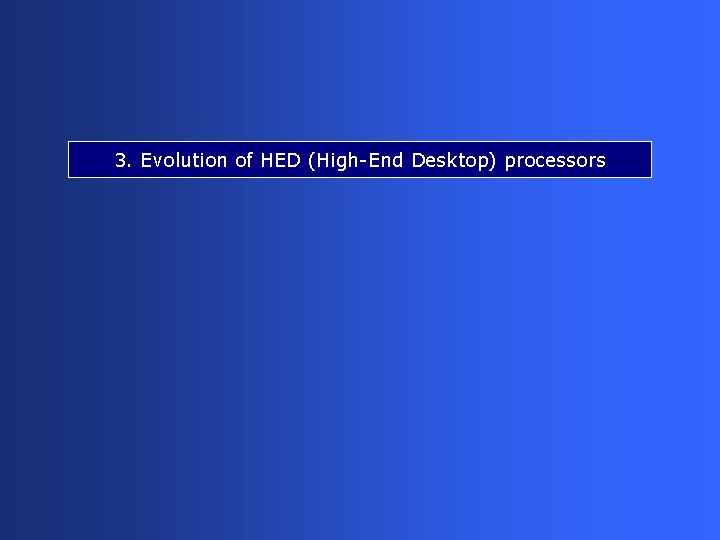 3. Evolution of HED (High-End Desktop) processors